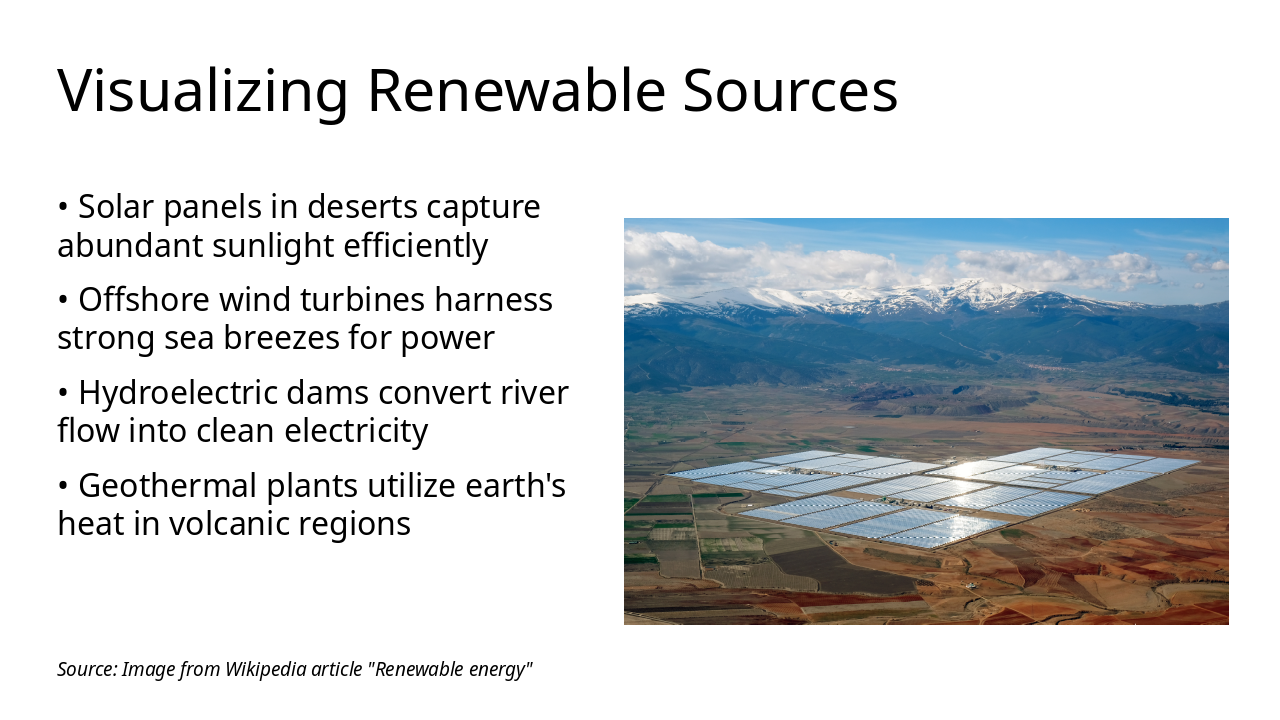 Visualizing Renewable Sources

• Solar panels in deserts capture abundant sunlight efficiently

• Offshore wind turbines harness strong sea breezes for power

• Hydroelectric dams convert river flow into clean electricity

• Geothermal plants utilize earth's heat in volcanic regions

Source: Image from Wikipedia article "Renewable energy"